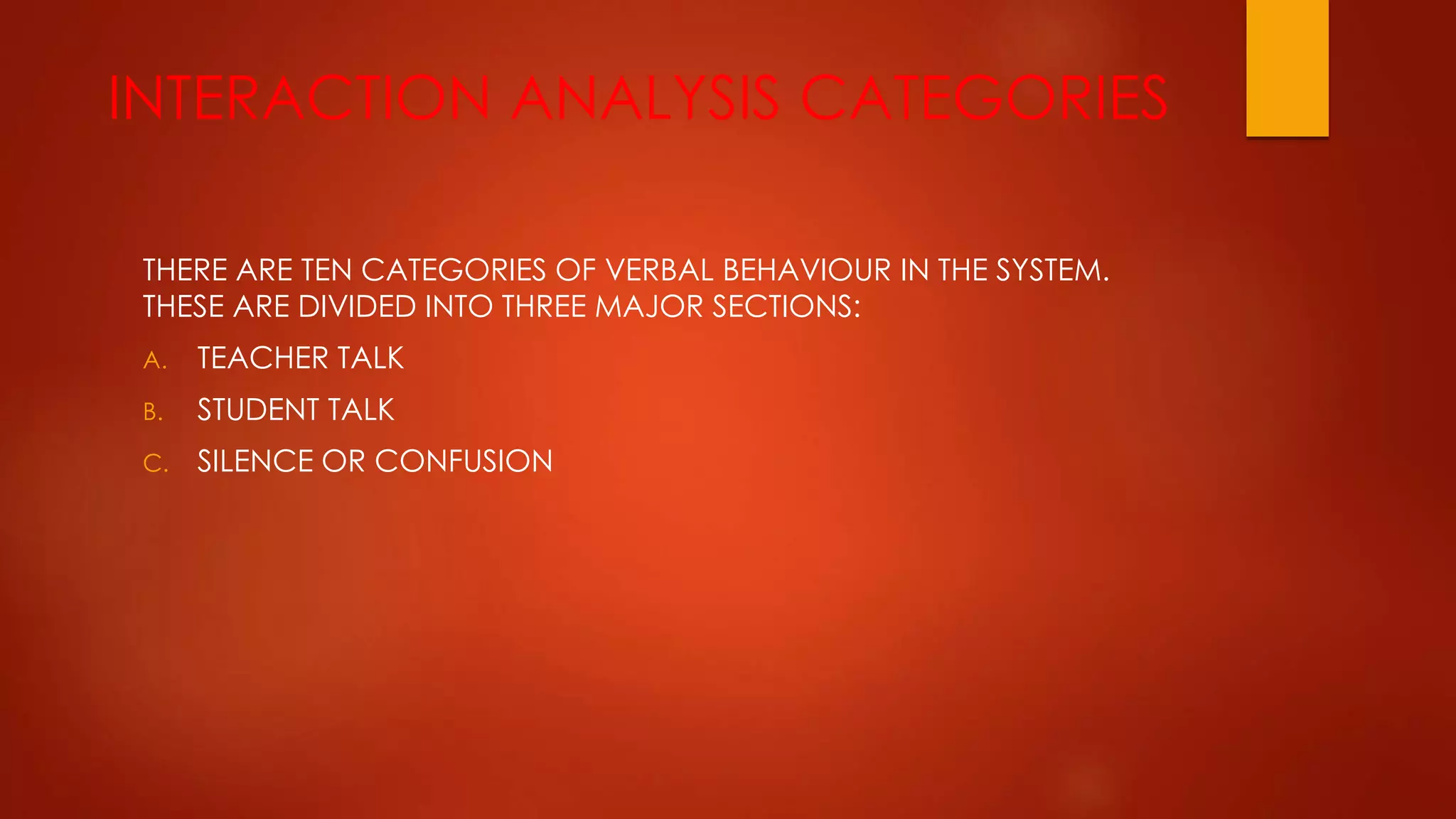 INTERACTION ANALYSIS CATEGORIES

THERE ARE TEN CATEGORIES OF VERBAL BEHAVIOUR IN THE SYSTEM. THESE ARE DIVIDED INTO THREE MAJOR SECTIONS:

A. TEACHER TALK

B. STUDENT TALK

C. SILENCE OR CONFUSION